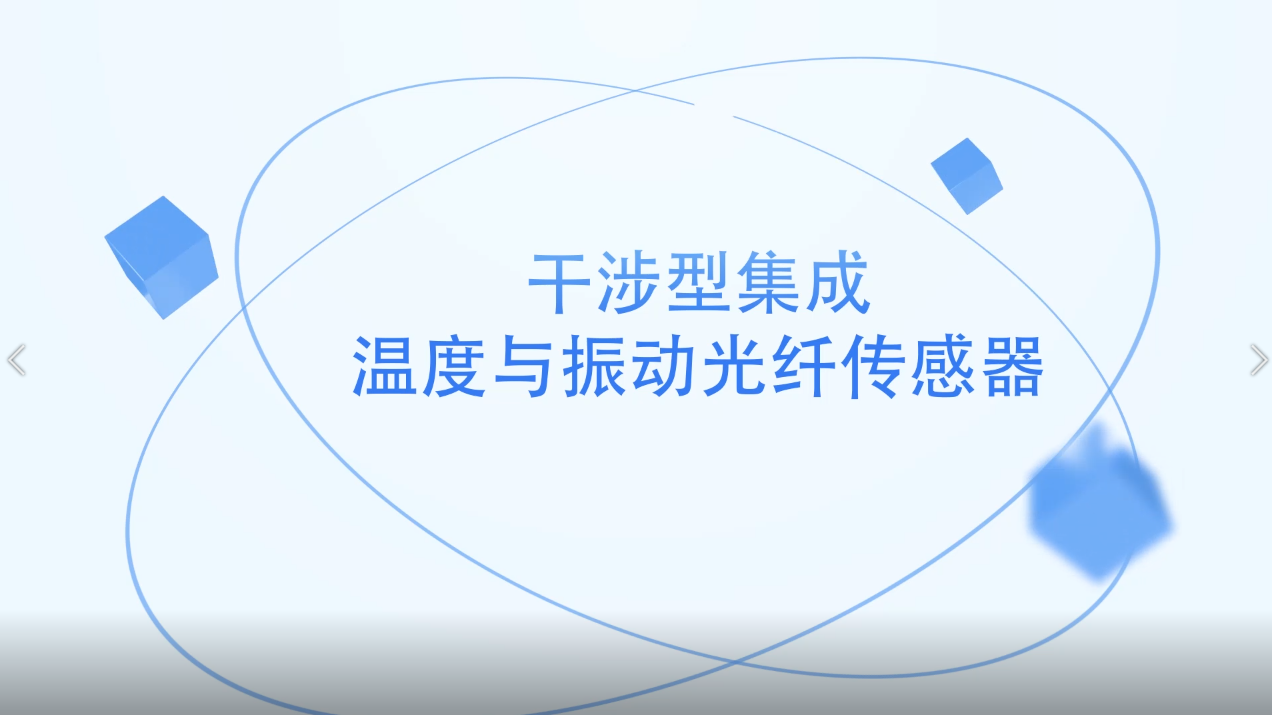 干涉型集成
温度与振动光纤传感器